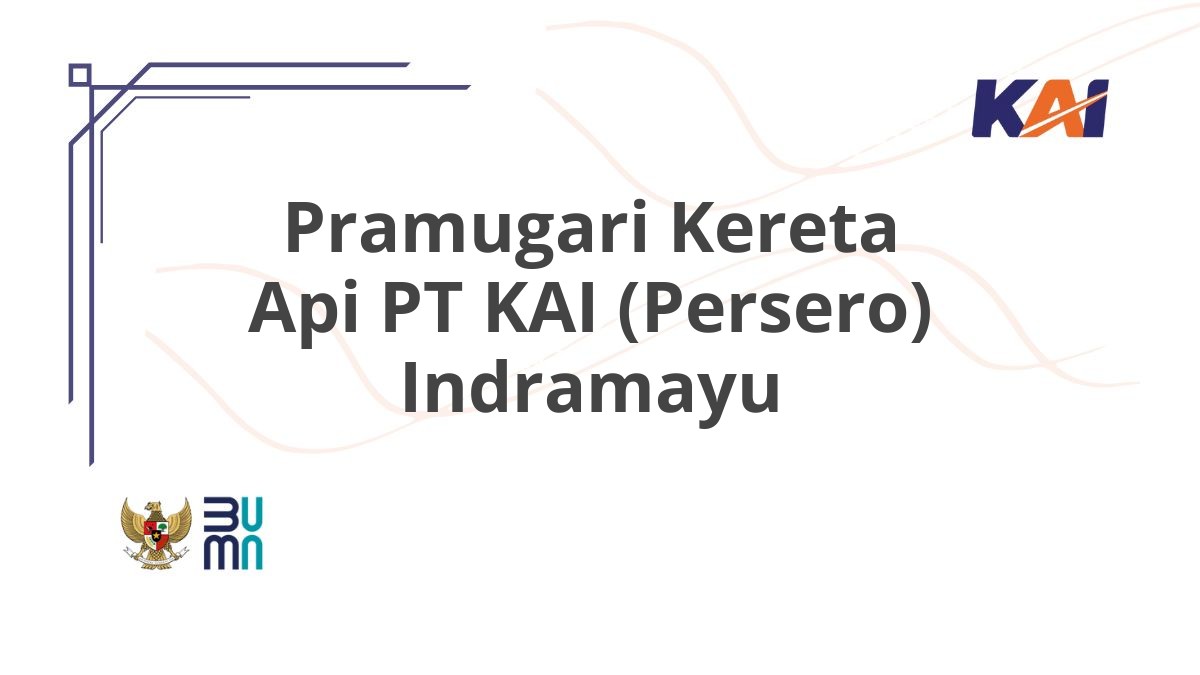 KAI

Pramugari Kereta Api PT KAI (Persero) Indramayu

BUMN